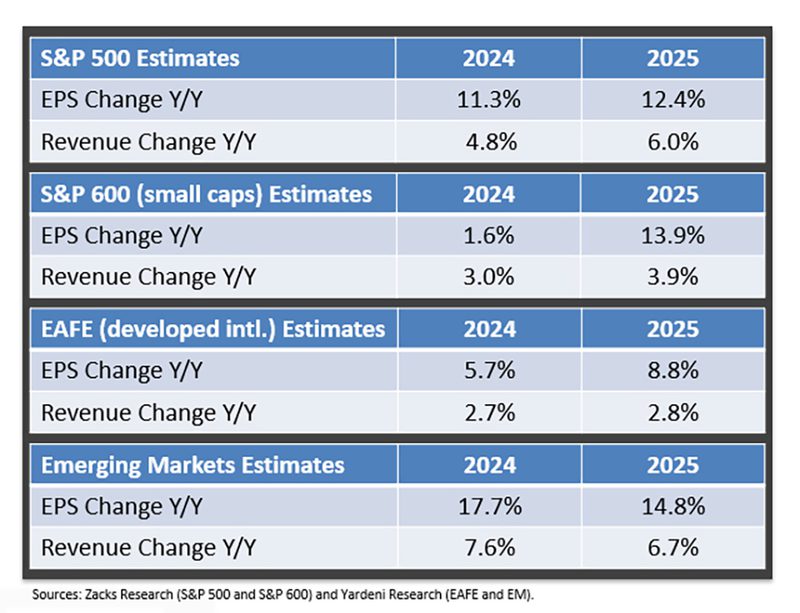 | S&P 500 Estimates | 2024 | 2025 |
|---|---|---|
| EPS Change Y/Y | 11.3% | 12.4% |
| Revenue Change Y/Y | 4.8% | 6.0% |

| S&P 600 (small caps) Estimates | 2024 | 2025 |
|---|---|---|
| EPS Change Y/Y | 1.6% | 13.9% |
| Revenue Change Y/Y | 3.0% | 3.9% |

| EAFE (developed intl.) Estimates | 2024 | 2025 |
|---|---|---|
| EPS Change Y/Y | 5.7% | 8.8% |
| Revenue Change Y/Y | 2.7% | 2.8% |

| Emerging Markets Estimates | 2024 | 2025 |
|---|---|---|
| EPS Change Y/Y | 17.7% | 14.8% |
| Revenue Change Y/Y | 7.6% | 6.7% |

Sources: Zacks Research (S&P 500 and S&P 600) and Yardeni Research (EAFE and EM).